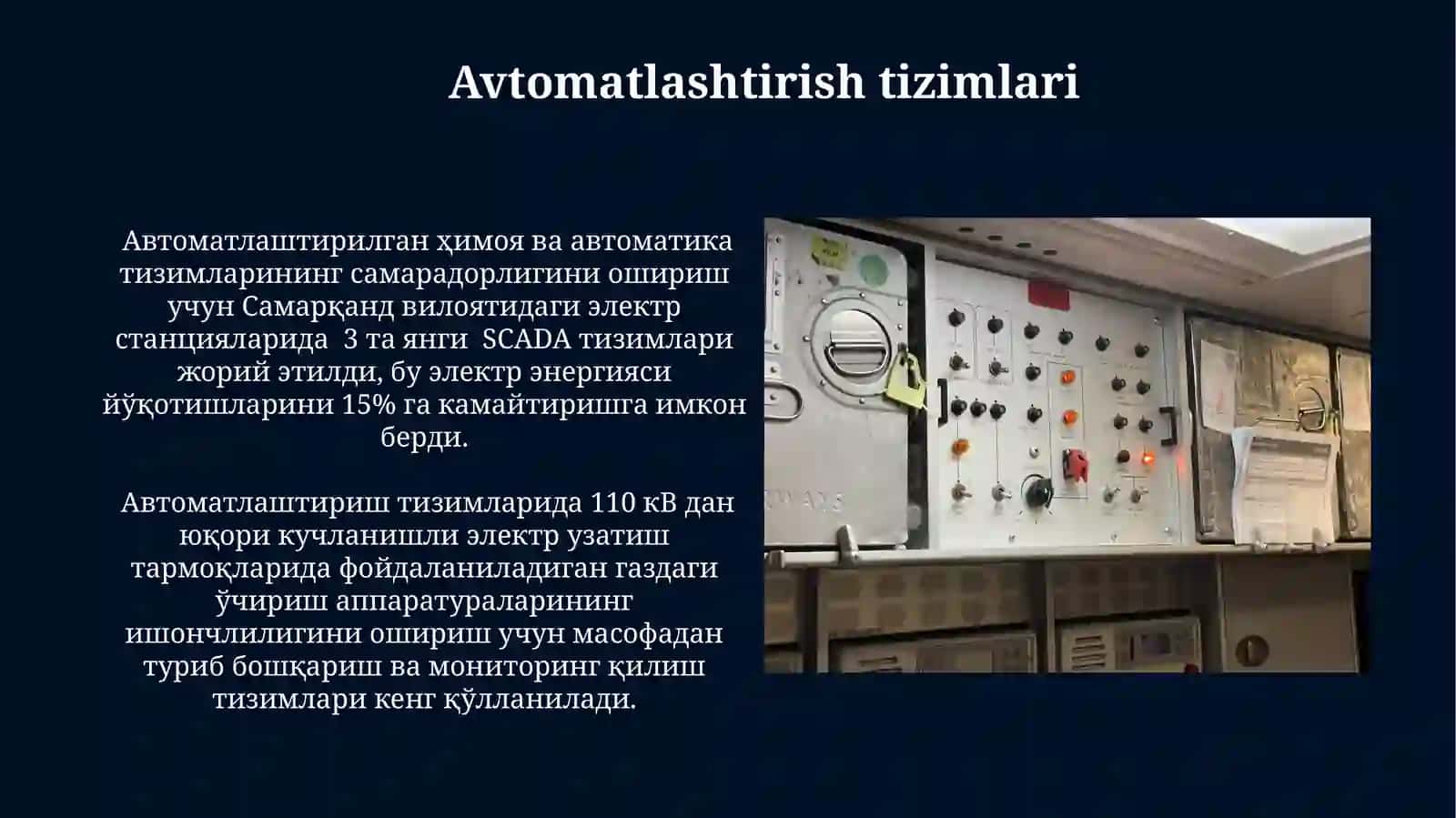 Avtomatlashtirish tizimlari

Автоматлаштирилган ҳимоя ва автоматика тизимларининг самарадорлигини ошириш учун Самарқанд вилоятидаги электр станцияларида 3 та янги SCADA тизимлари жорий этилди, бу электр энергияси йўқотишларини 15% га камайтиришга имкон берди.

Автоматлаштириш тизимларида 110 кВ дан юқори кучланишли электр узатиш тармоқларида фойдаланиладиган газдаги ўчириш аппаратураларининг ишончлилигини ошириш учун масофадан туриб бошқариш ва мониторинг қилиш тизимлари кенг қўлланилади.